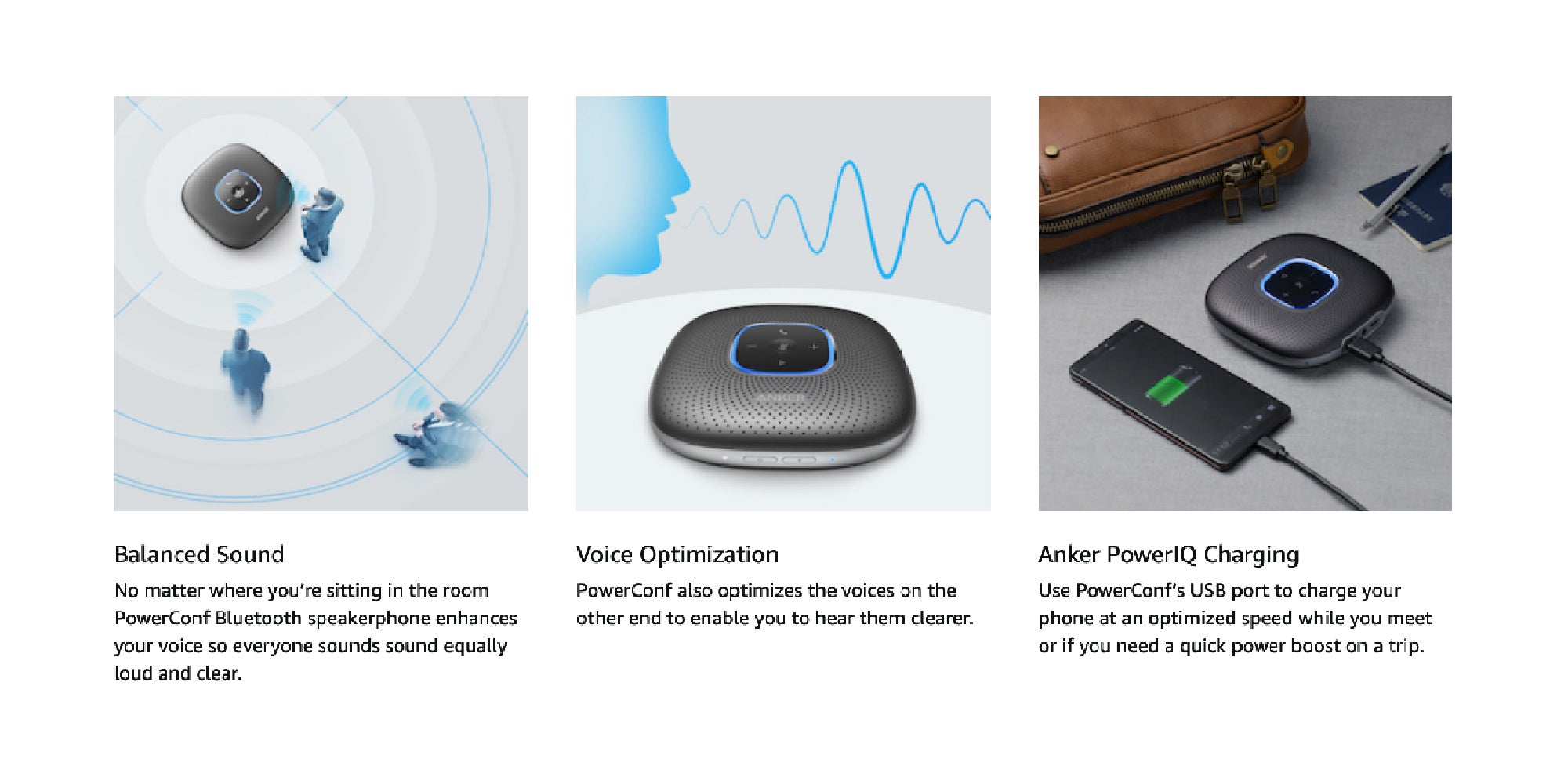 ANKER

Balanced Sound

No matter where you're sitting in the room PowerConf Bluetooth speakerphone enhances your voice so everyone sounds sound equally loud and clear.

Voice Optimization

PowerConf also optimizes the voices on the other end to enable you to hear them clearer.

Anker PowerIQ Charging

Use PowerConf's USB port to charge your phone at an optimized speed while you meet or if you need a quick power boost on a trip.